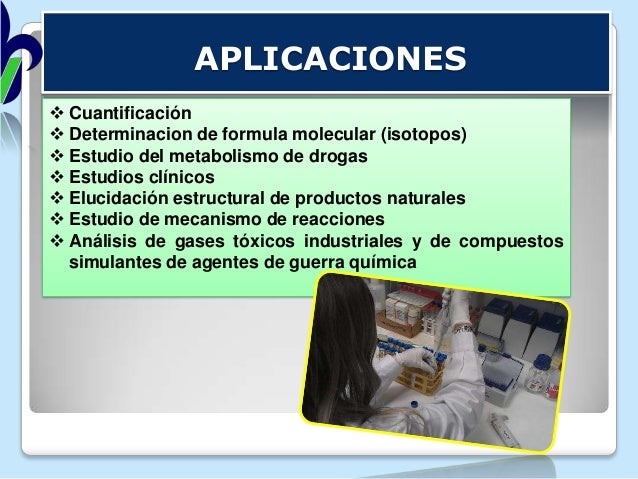 APLICACIONES

❖ Cuantificación
❖ Determinacion de formula molecular (isotopos)
❖ Estudio del metabolismo de drogas
❖ Estudios clínicos
❖ Elucidación estructural de productos naturales
❖ Estudio de mecanismo de reacciones
❖ Análisis de gases tóxicos industriales y de compuestos simulantes de agentes de guerra química